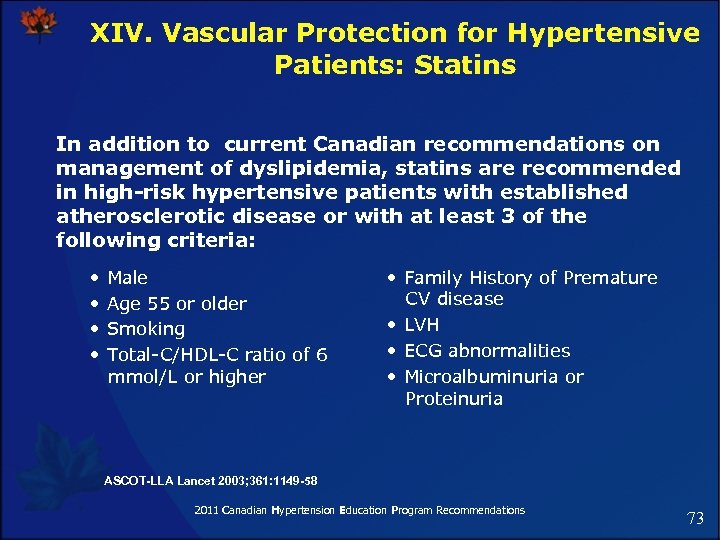 XIV. Vascular Protection for Hypertensive Patients: Statins

In addition to  current Canadian recommendations on management of dyslipidemia, statins are recommended in high-risk hypertensive patients with established atherosclerotic disease or with at least 3 of the following criteria:

• Male
• Age 55 or older
• Smoking
• Total-C/HDL-C ratio of 6 mmol/L or higher

• Family History of Premature CV disease
• LVH
• ECG abnormalities
• Microalbuminuria or Proteinuria

ASCOT-LLA Lancet 2003;361:1149-58

2011 Canadian Hypertension Education Program Recommendations

73